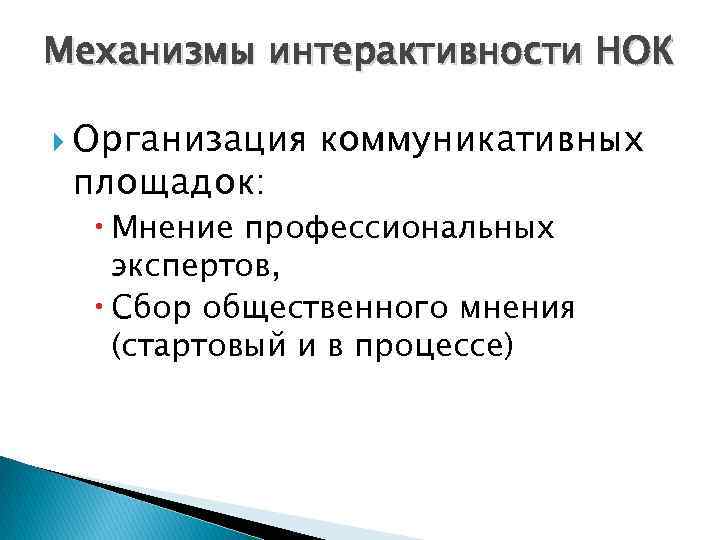 Механизмы интерактивности НОК

Организация коммуникативных площадок:

Мнение профессиональных экспертов,

Сбор общественного мнения (стартовый и в процессе)